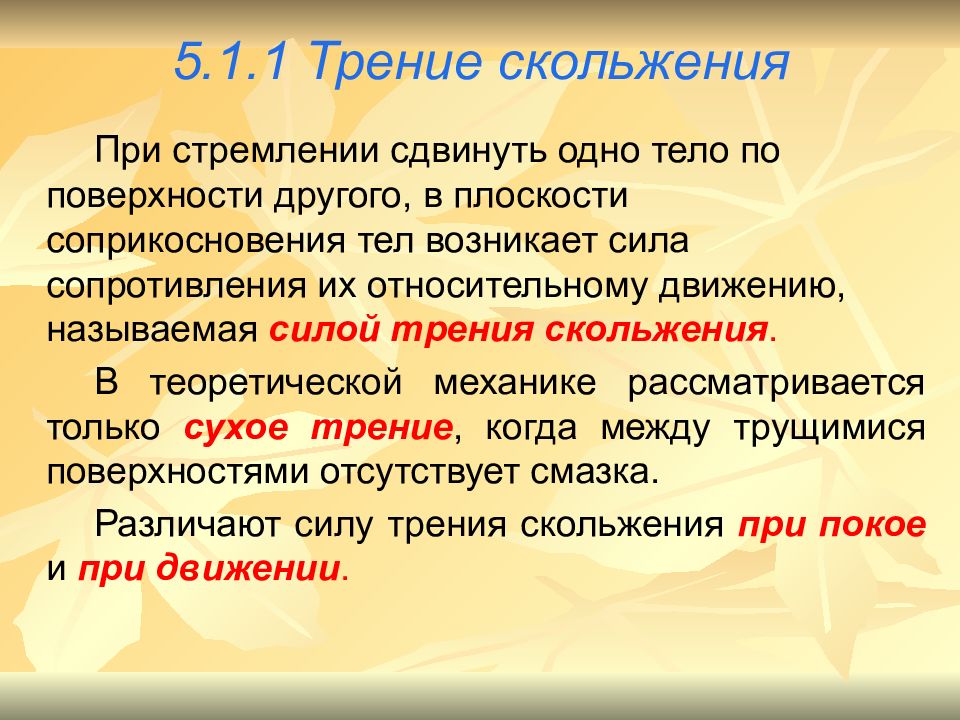 5.1.1 Трение скольжения

При стремлении сдвинуть одно тело по поверхности другого, в плоскости соприкосновения тел возникает сила сопротивления их относительному движению, называемая силой трения скольжения.

В теоретической механике рассматривается только сухое трение, когда между трущимися поверхностями отсутствует смазка.

Различают силу трения скольжения при покое и при движении.